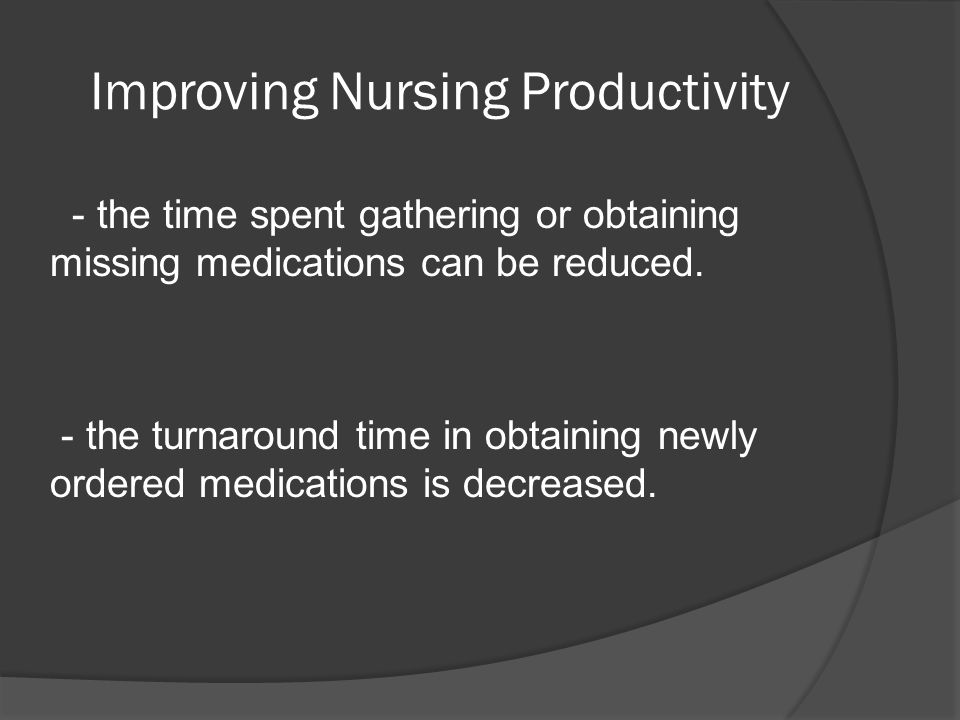 Improving Nursing Productivity

- the time spent gathering or obtaining missing medications can be reduced.

- the turnaround time in obtaining newly ordered medications is decreased.